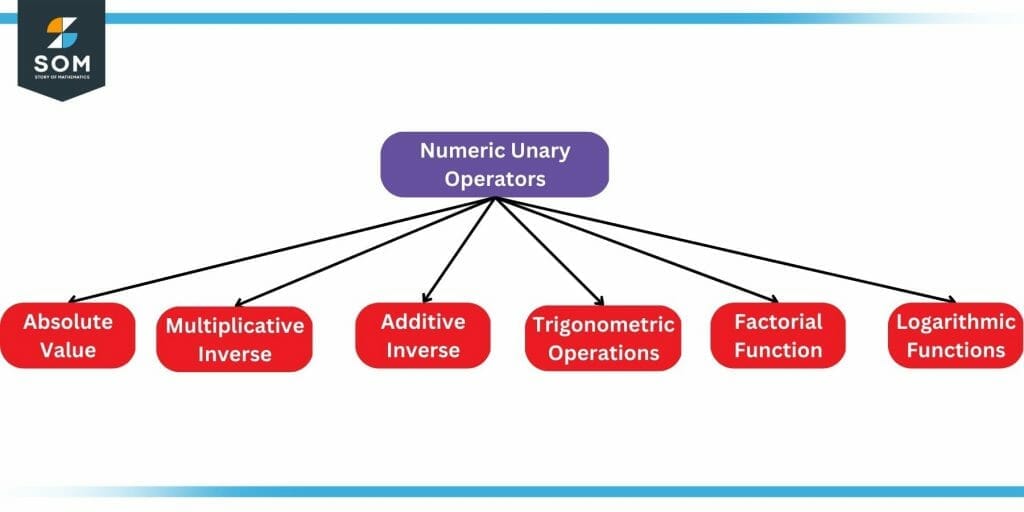 SOM
STORY OF MATHEMATICS

Numeric Unary Operators

Absolute Value

Multiplicative Inverse

Additive Inverse

Trigonometric Operations

Factorial Function

Logarithmic Functions